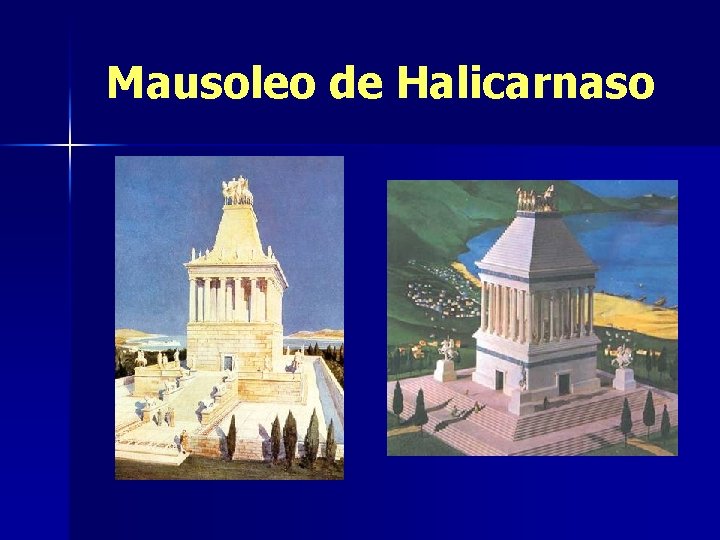 Mausoleo de Halicarnaso